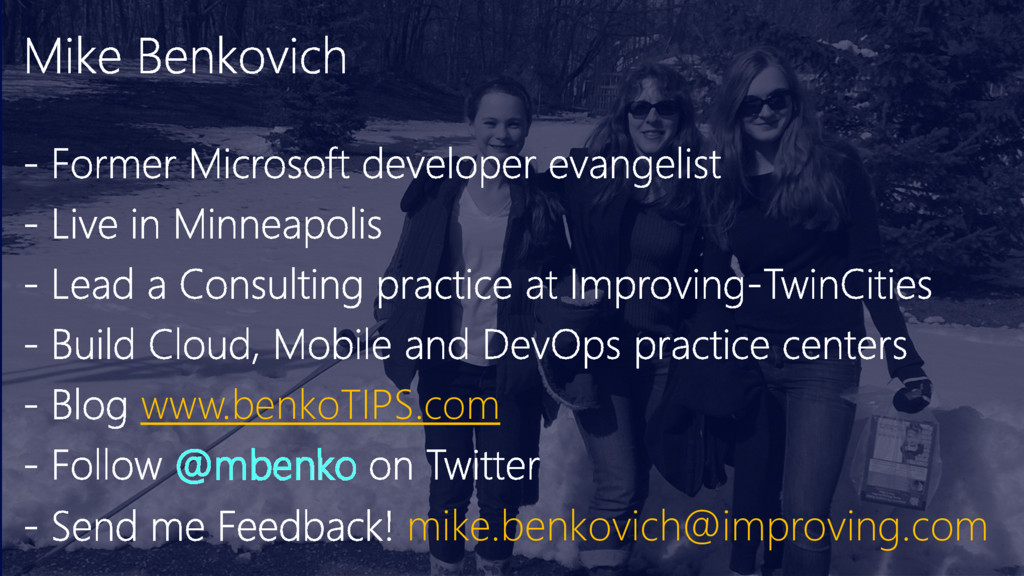 Mike Benkovich

- Former Microsoft developer evangelist
- Live in Minneapolis
- Lead a Consulting practice at Improving-TwinCities
- Build Cloud, Mobile and DevOps practice centers
- Blog www.benkoTIPS.com
- Follow @mbenko on Twitter
- Send me Feedback! mike.benkovich@improving.com